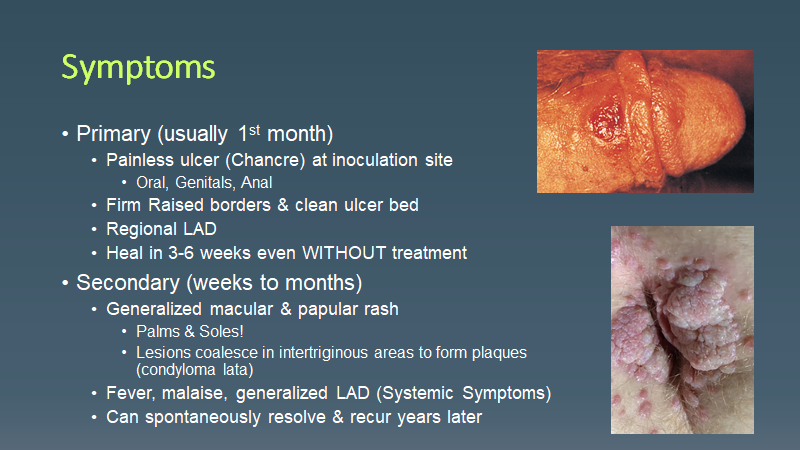 Symptoms

• Primary (usually 1$^{st}$ month)
  • Painless ulcer (Chancre) at inoculation site
    • Oral, Genitals, Anal
  • Firm Raised borders & clean ulcer bed
  • Regional LAD
  • Heal in 3-6 weeks even WITHOUT treatment
• Secondary (weeks to months)
  • Generalized macular & papular rash
    • Palms & Soles!
    • Lesions coalesce in intertriginous areas to form plaques (condyloma lata)
  • Fever, malaise, generalized LAD (Systemic Symptoms)
  • Can spontaneously resolve & recur years later